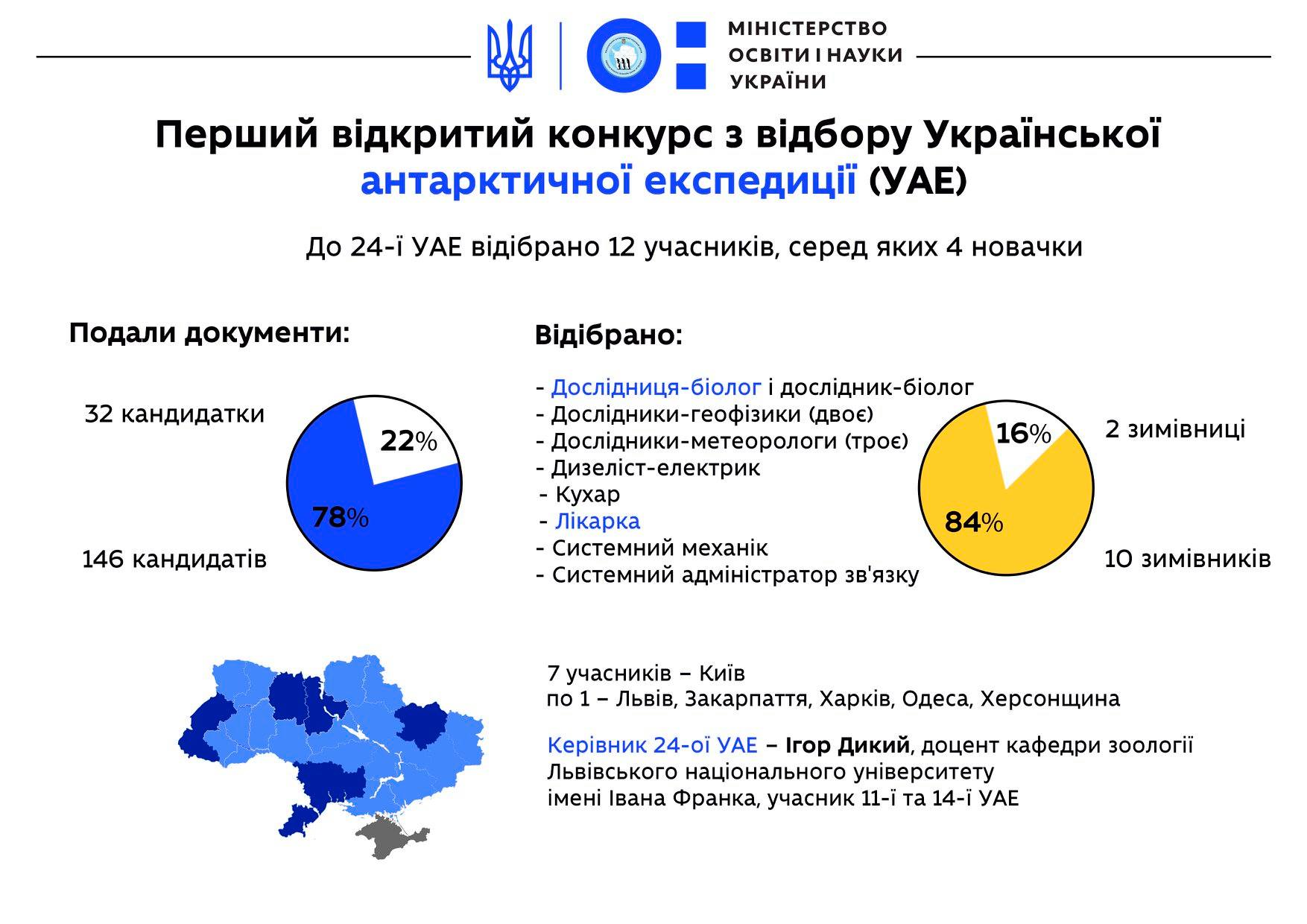 МІНІСТЕРСТВО ОСВІТИ І НАУКИ УКРАЇНИ

Перший відкритий конкурс з відбору Української антарктичної експедиції (УАЕ)

До 24-ї УАЕ відібрано 12 учасників, серед яких 4 новачки

Подали документи:

32 кандидатки

22%

78%

146 кандидатів

Відібрано:

- Дослідниця-біолог і дослідник-біолог
- Дослідники-геофізики (двоє)
- Дослідники-метеорологи (троє)
- Дизеліст-електрик
- Кухар
- Лікарка
- Системний механік
- Системний адміністратор зв'язку

16%

84%

2 зимівниці

10 зимівників

7 учасників – Київ
по 1 – Львів, Закарпаття, Харків, Одеса, Херсонщина

Керівник 24-ої УАЕ – Ігор Дикий, доцент кафедри зоології Львівського національного університету імені Івана Франка, учасник 11-ї та 14-ї УАЕ